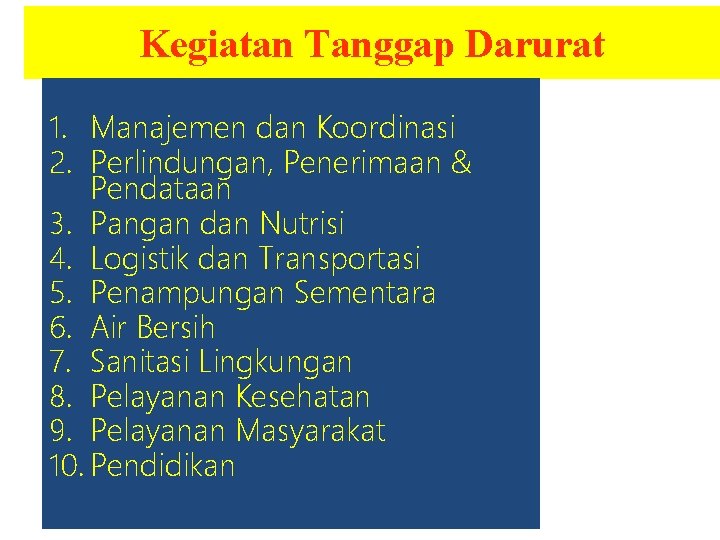 Kegiatan Tanggap Darurat

1. Manajemen dan Koordinasi
2. Perlindungan, Penerimaan & Pendataan
3. Pangan dan Nutrisi
4. Logistik dan Transportasi
5. Penampungan Sementara
6. Air Bersih
7. Sanitasi Lingkungan
8. Pelayanan Kesehatan
9. Pelayanan Masyarakat
10. Pendidikan